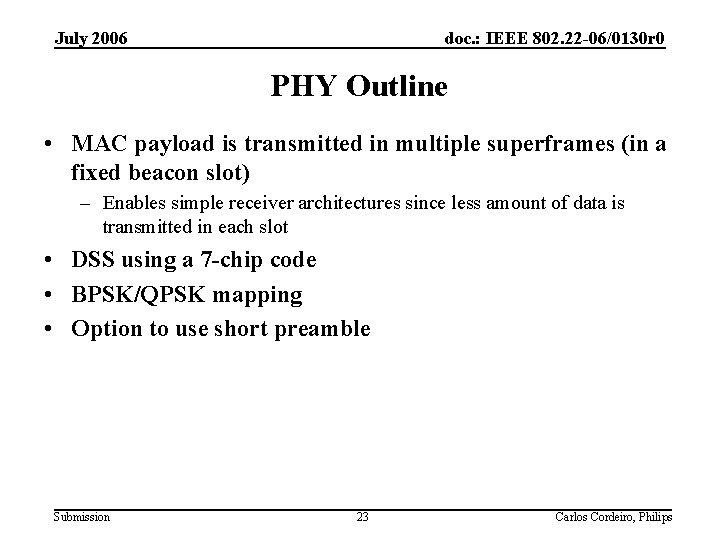 July 2006

doc.: IEEE 802.22-06/0130r0

PHY Outline

• MAC payload is transmitted in multiple superframes (in a fixed beacon slot)
  – Enables simple receiver architectures since less amount of data is transmitted in each slot
• DSS using a 7-chip code
• BPSK/QPSK mapping
• Option to use short preamble

Submission

23

Carlos Cordeiro, Philips